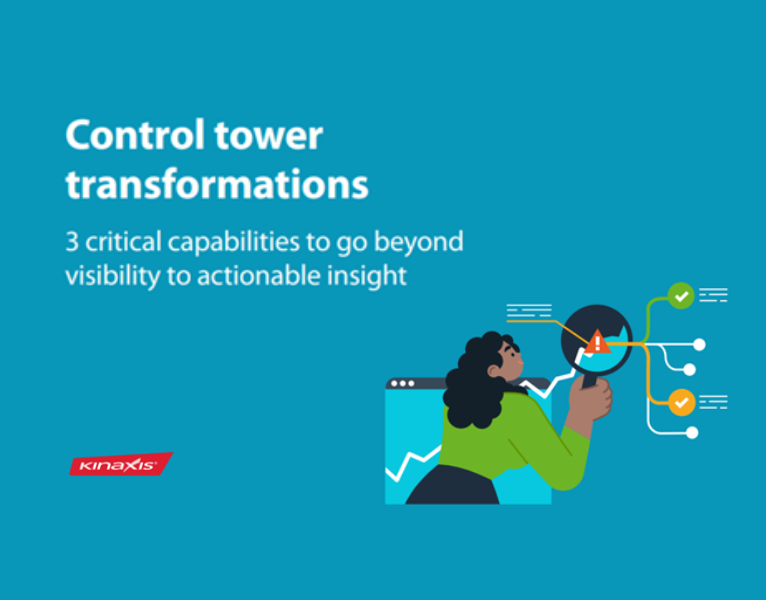 Control tower transformations

3 critical capabilities to go beyond visibility to actionable insight

KINAXIS